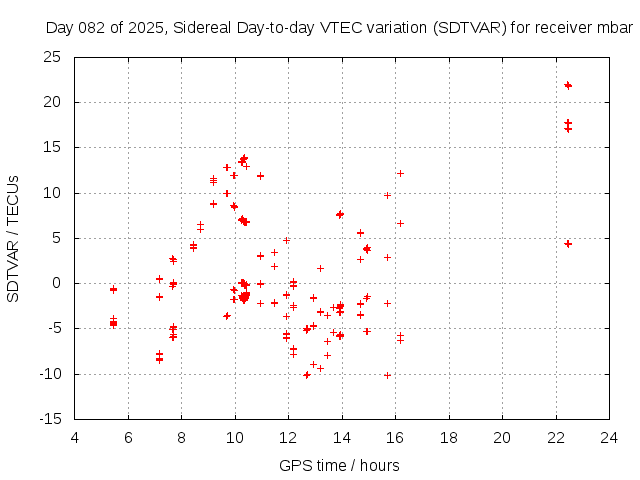 Day 082 of 2025, Sidereal Day-to-day VTEC variation (SDTVAR) for receiver mbar

SDTVAR / TECUs

25
20
15
10
5
0
-5
-10
-15

4 6 8 10 12 14 16 18 20 22 24

GPS time / hours